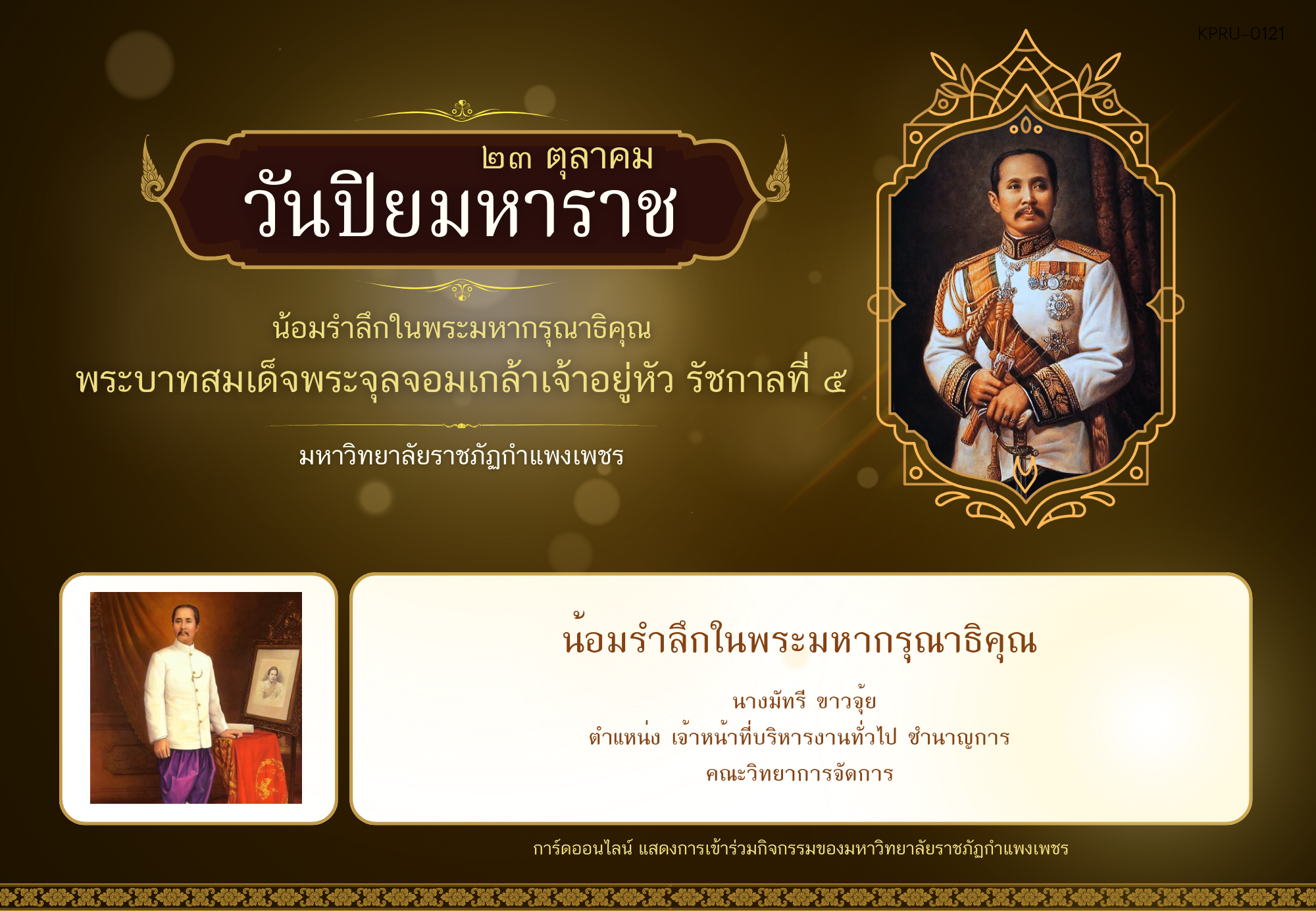 KPRU-0121

๒๓ ตุลาคม
วันปิยมหาราช

น้อมรำลึกในพระมหากรุณาธิคุณ
พระบาทสมเด็จพระจุลจอมเกล้าเจ้าอยู่หัว รัชกาลที่ ๕

มหาวิทยาลัยราชภัฏกำแพงเพชร

น้อมรำลึกในพระมหากรุณาธิคุณ

นางมัทรี ขาวจุ้ย
ตำแหน่ง เจ้าหน้าที่บริหารงานทั่วไป ชำนาญการ
คณะวิทยาการจัดการ

การ์ดออนไลน์ แสดงการเข้าร่วมกิจกรรมของมหาวิทยาลัยราชภัฏกำแพงเพชร